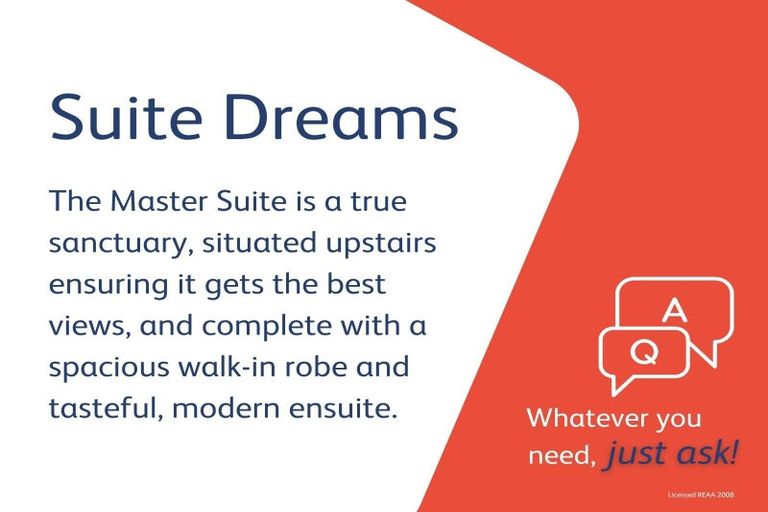 Suite Dreams

The Master Suite is a true sanctuary, situated upstairs ensuring it gets the best views, and complete with a spacious walk-in robe and tasteful, modern ensuite.

A

Q

Whatever you need, just ask!

Licensed REAA 2008